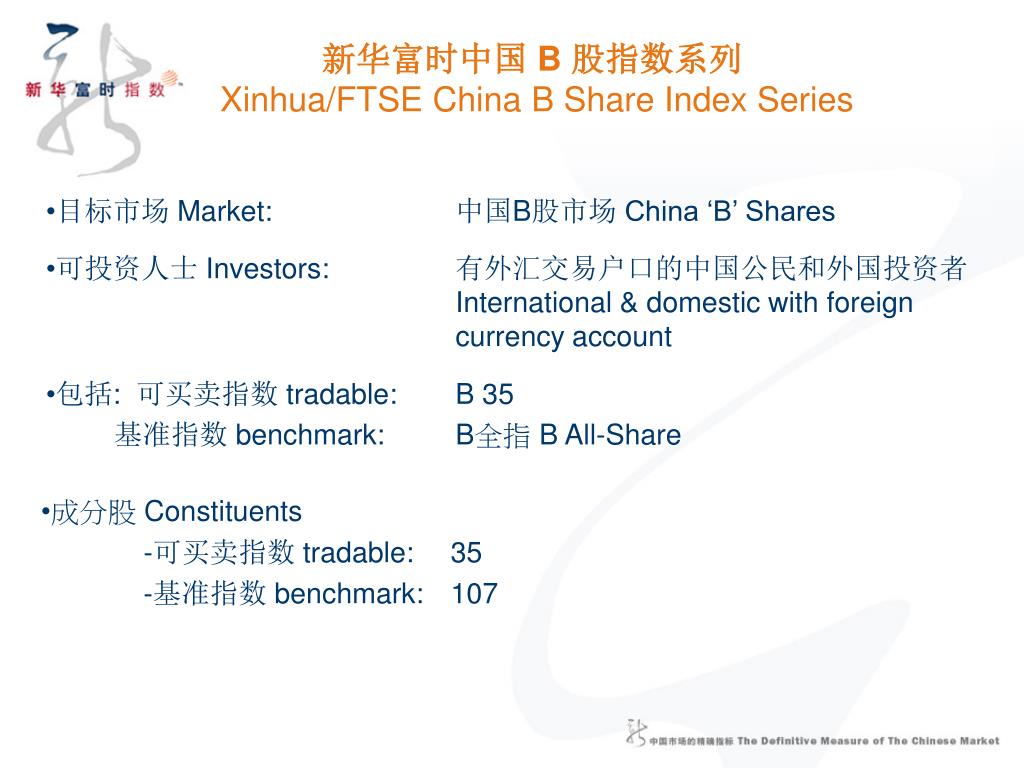 新华富时指数

新华富时中国 B 股指数系列
Xinhua/FTSE China B Share Index Series

•目标市场 Market: 中国B股市场 China ‘B’ Shares

•可投资人士 Investors: 有外汇交易户口的中国公民和外国投资者 International & domestic with foreign currency account

•包括: 可买卖指数 tradable: B 35
基准指数 benchmark: B全指 B All-Share

•成分股 Constituents
-可买卖指数 tradable: 35
-基准指数 benchmark: 107

中国市场的精确指标 The Definitive Measure of The Chinese Market